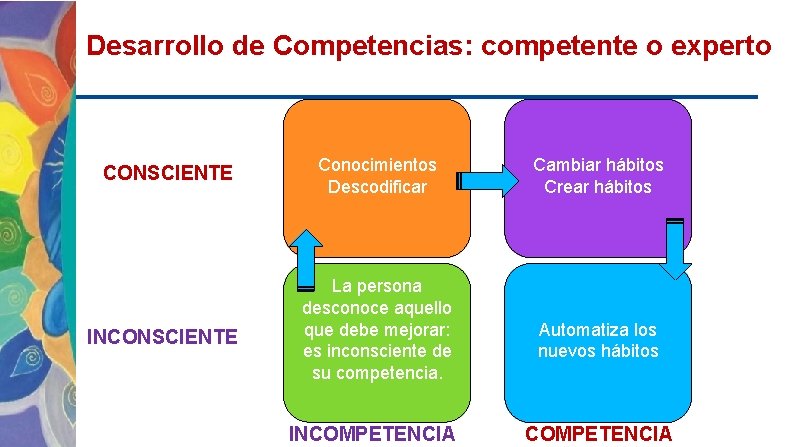 Desarrollo de Competencias: competente o experto

CONSCIENTE

Conocimientos
Descodificar

Cambiar hábitos
Crear hábitos

INCONSCIENTE

La persona desconoce aquello que debe mejorar: es inconsciente de su competencia.

Automatiza los nuevos hábitos

INCOMPETENCIA

COMPETENCIA